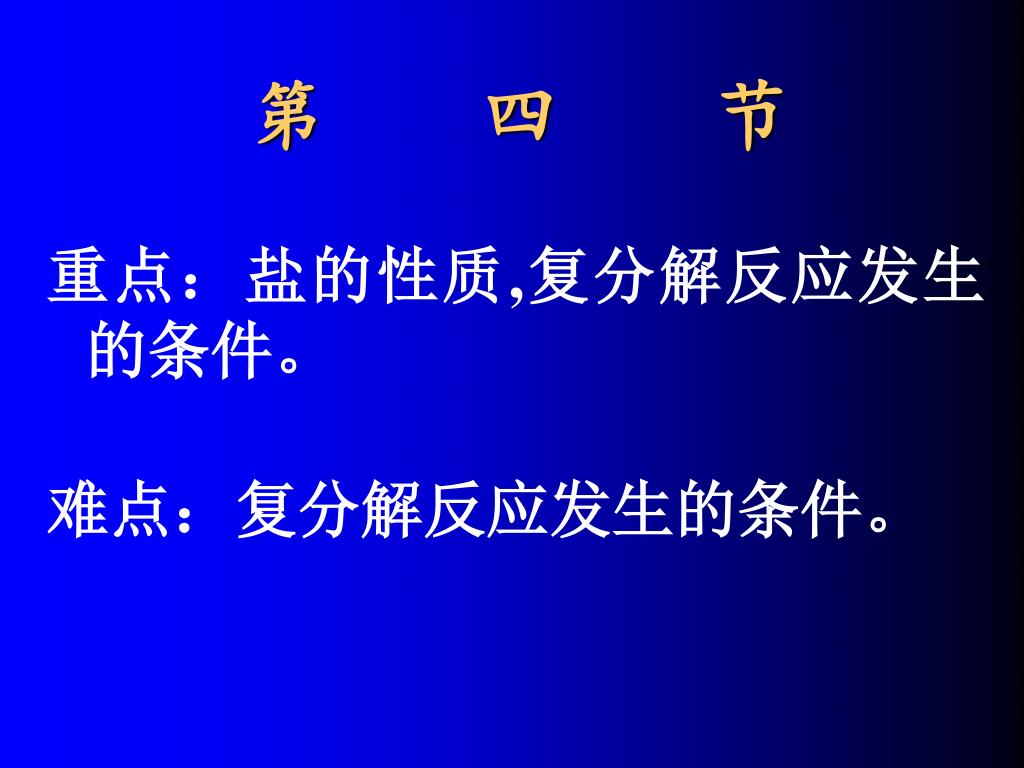 第　四　节

重点：盐的性质,复分解反应发生的条件。

难点：复分解反应发生的条件。